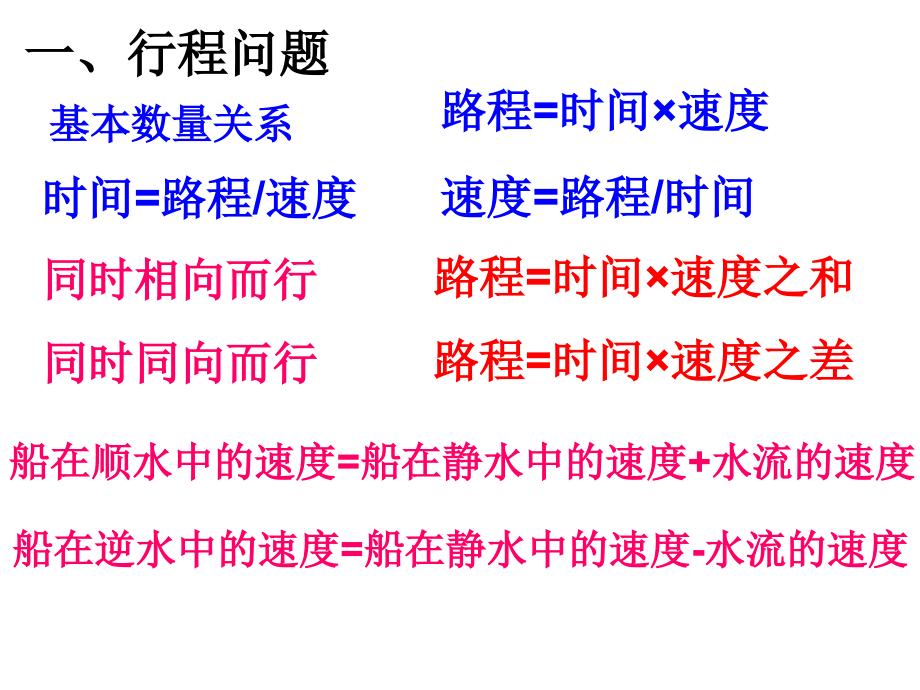 一、行程问题

基本数量关系

路程=时间×速度

时间=路程/速度

速度=路程/时间

同时相向而行

路程=时间×速度之和

同时同向而行

路程=时间×速度之差

船在顺水中的速度=船在静水中的速度+水流的速度

船在逆水中的速度=船在静水中的速度-水流的速度